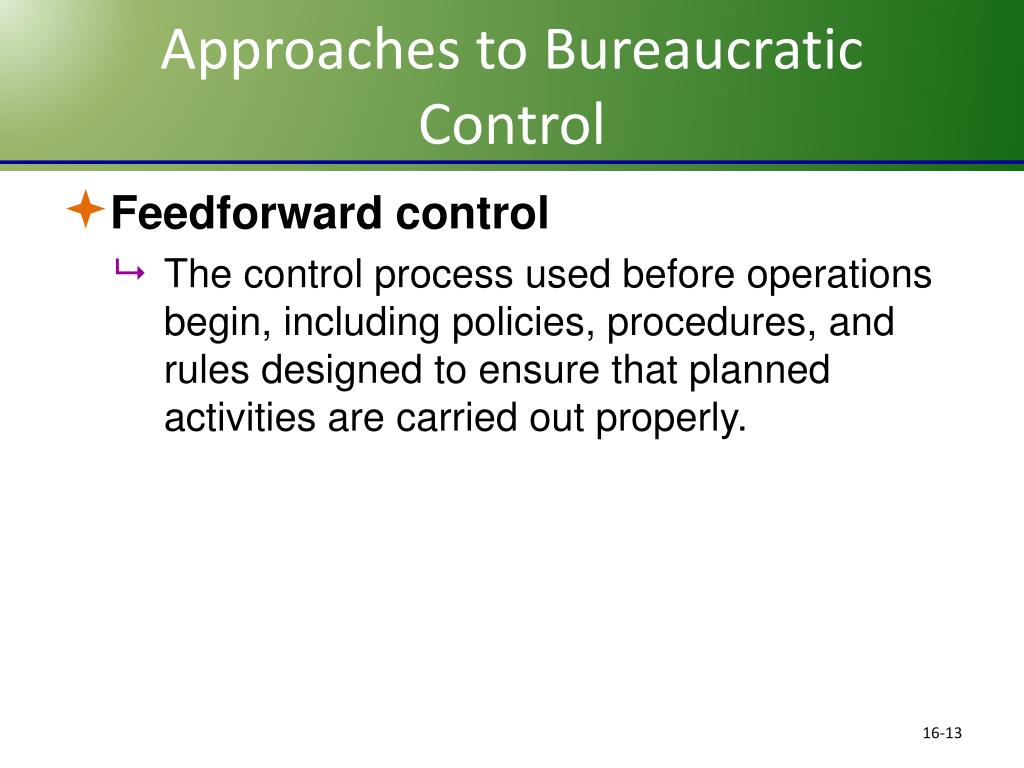 Approaches to Bureaucratic Control

Feedforward control

The control process used before operations begin, including policies, procedures, and rules designed to ensure that planned activities are carried out properly.

16-13